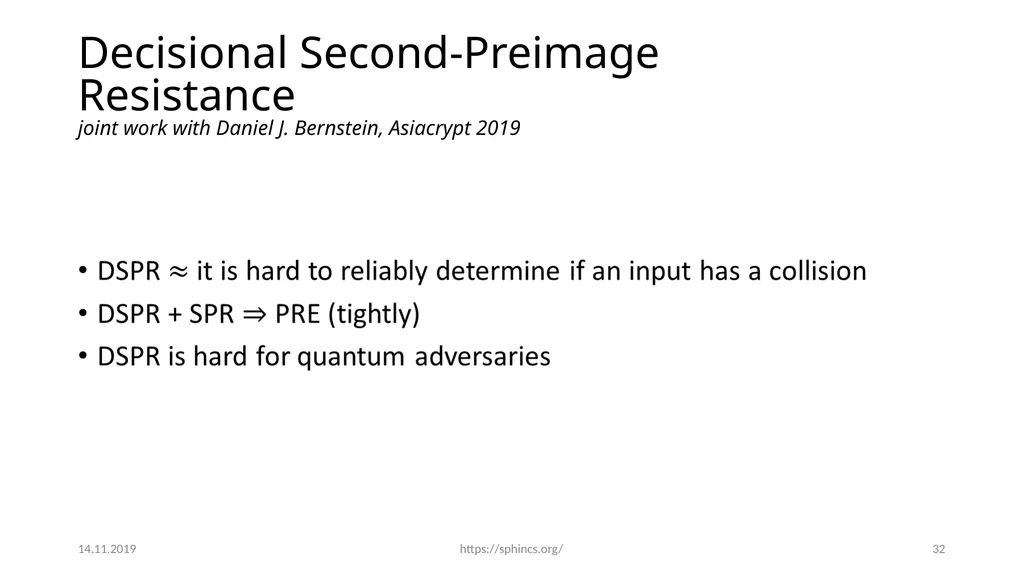 Decisional Second-Preimage Resistance
joint work with Daniel J. Bernstein, Asiacrypt 2019

• DSPR $\approx$ it is hard to reliably determine if an input has a collision
• DSPR + SPR $\Rightarrow$ PRE (tightly)
• DSPR is hard for quantum adversaries

14.11.2019 https://sphincs.org/ 32